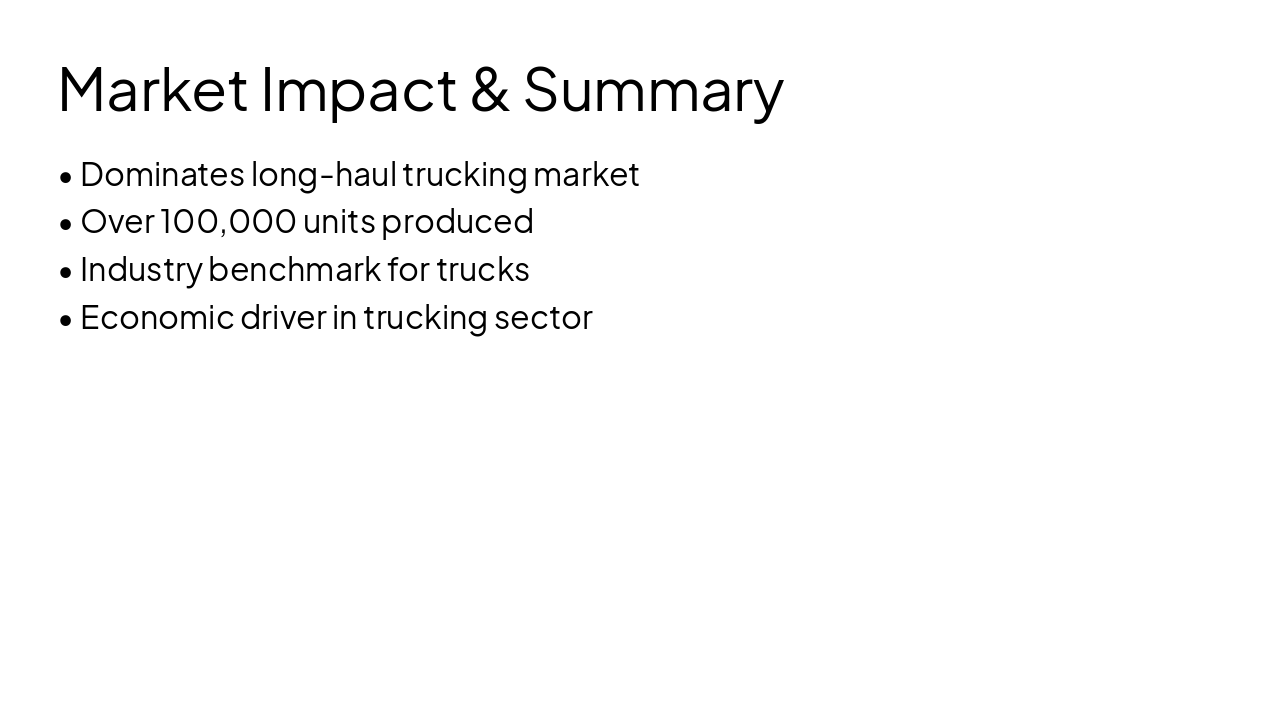 Market Impact & Summary

• Dominates long-haul trucking market
• Over 100,000 units produced
• Industry benchmark for trucks
• Economic driver in trucking sector